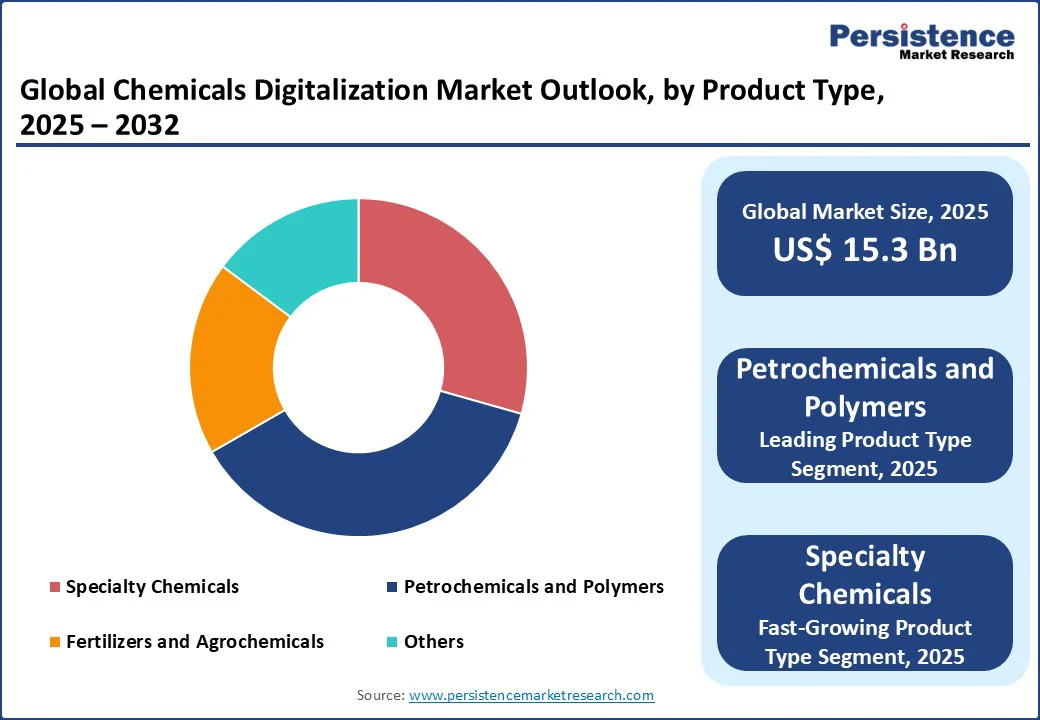 Persistence
Market Research

Global Chemicals Digitalization Market Outlook, by Product Type, 2025 – 2032

Specialty Chemicals
Petrochemicals and Polymers
Fertilizers and Agrochemicals
Others

Global Market Size, 2025
US$ 15.3 Bn

Petrochemicals and Polymers
Leading Product Type Segment, 2025

Specialty Chemicals
Fast-Growing Product Type Segment, 2025

Source: www.persistencemarketresearch.com